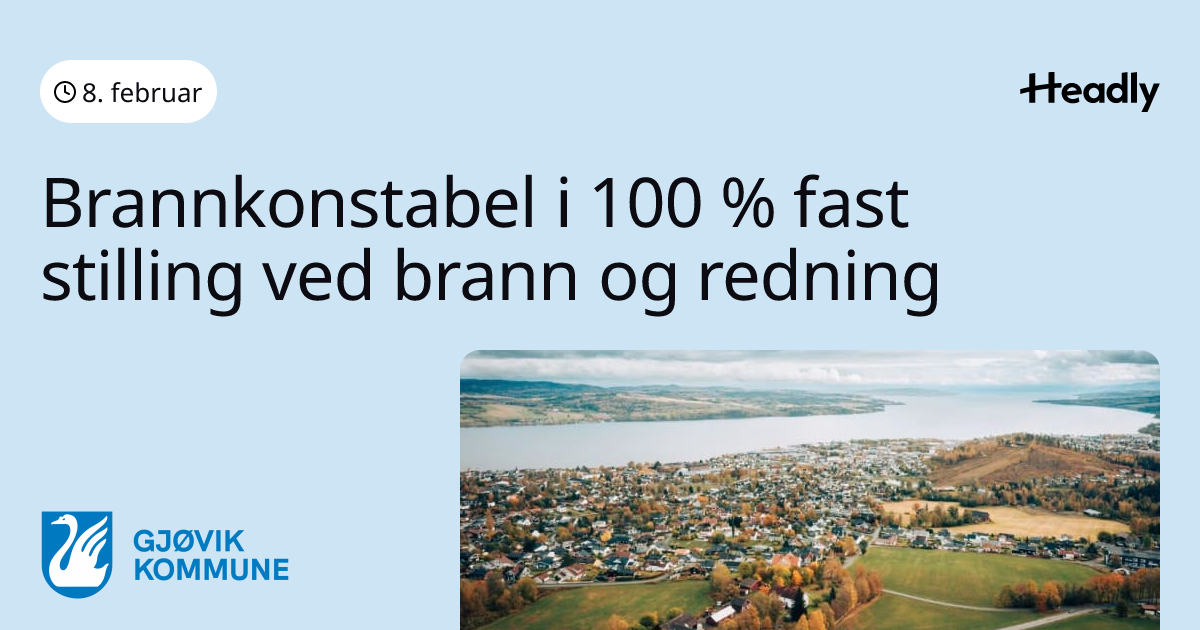 8. februar

Headly

Brannkonstabel i 100 % fast stilling ved brann og redning

GJØVIK KOMMUNE